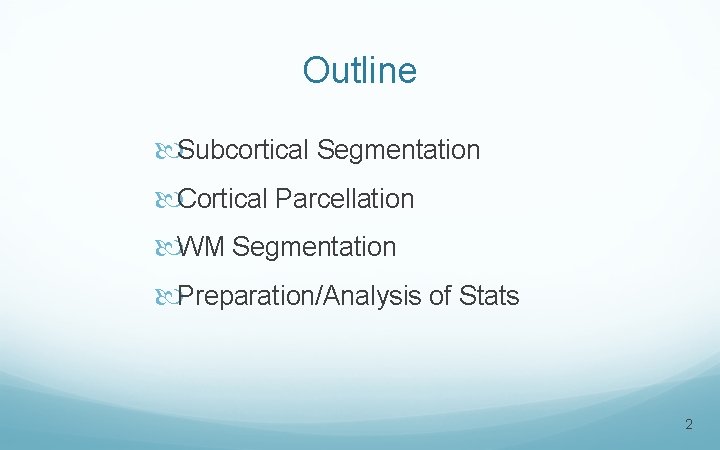 Outline

Subcortical Segmentation

Cortical Parcellation

WM Segmentation

Preparation/Analysis of Stats

2